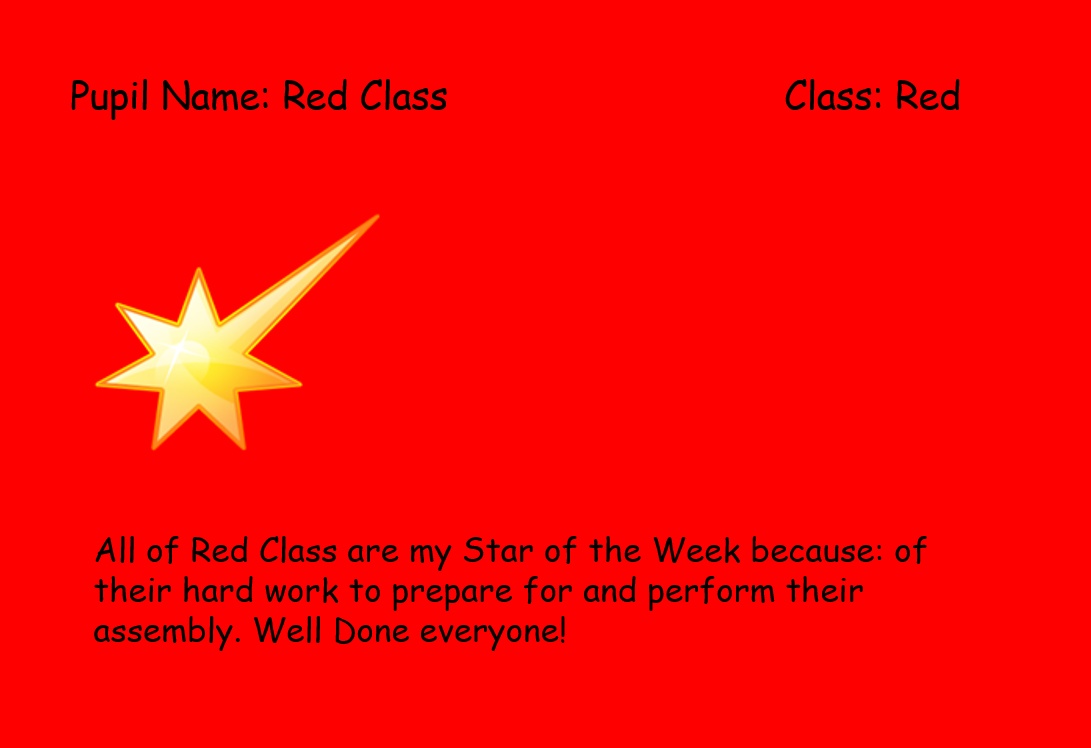 Pupil Name: Red Class

Class: Red

All of Red Class are my Star of the Week because: of their hard work to prepare for and perform their assembly. Well Done everyone!